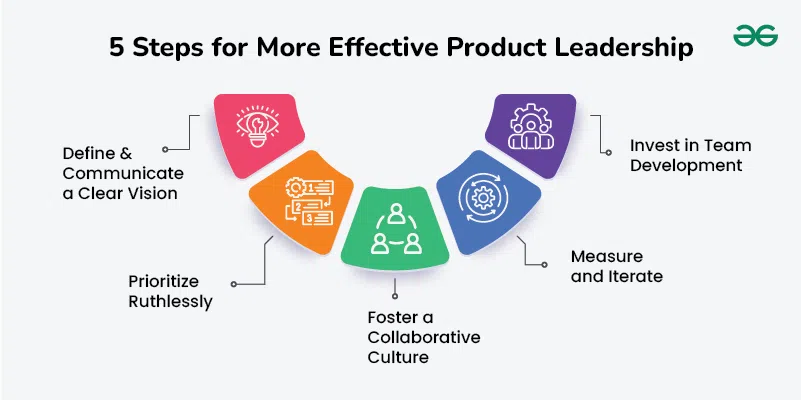 5 Steps for More Effective Product Leadership

Define & Communicate a Clear Vision

Prioritize Ruthlessly

Foster a Collaborative Culture

Measure and Iterate

Invest in Team Development

1
2
3